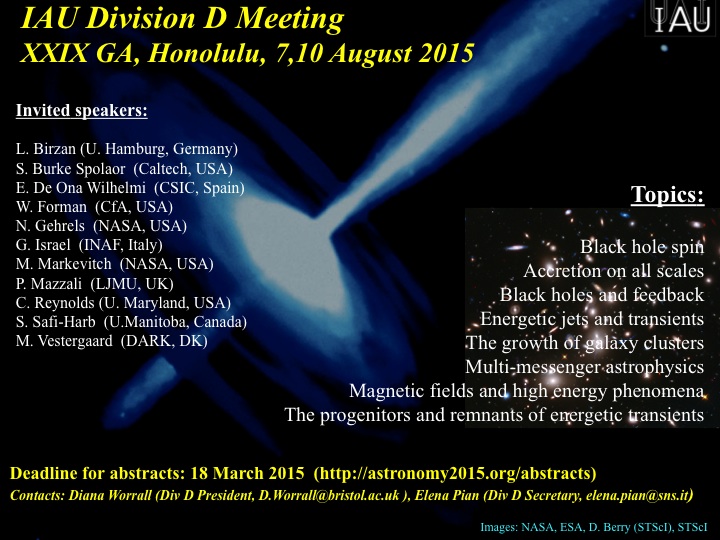 IAU Division D Meeting
XXIX GA, Honolulu, 7,10 August 2015

IAU

Invited speakers:

L. Birzan (U. Hamburg, Germany)
S. Burke Spolaor (Caltech, USA)
E. De Ona Wilhelmi (CSIC, Spain)
W. Forman (CfA, USA)
N. Gehrels (NASA, USA)
G. Israel (INAF, Italy)
M. Markevitch (NASA, USA)
P. Mazzali (LJMU, UK)
C. Reynolds (U. Maryland, USA)
S. Safi-Harb (U.Manitoba, Canada)
M. Vestergaard (DARK, DK)

Topics:

Black hole spin
Accretion on all scales
Black holes and feedback
Energetic jets and transients
The growth of galaxy clusters
Multi-messenger astrophysics
Magnetic fields and high energy phenomena
The progenitors and remnants of energetic transients

Deadline for abstracts: 18 March 2015 (http://astronomy2015.org/abstracts)
Contacts: Diana Worrall (Div D President, D.Worrall@bristol.ac.uk ), Elena Pian (Div D Secretary, elena.pian@sns.it)

Images: NASA, ESA, D. Berry (STScI), STScI